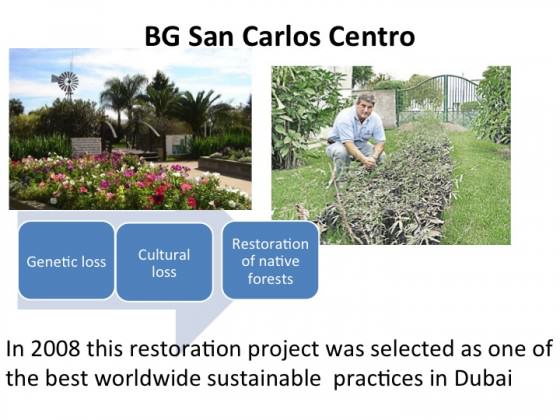 BG San Carlos Centro

Genetic loss

Cultural loss

Restoration of native forests

In 2008 this restoration project was selected as one of the best worldwide sustainable practices in Dubai